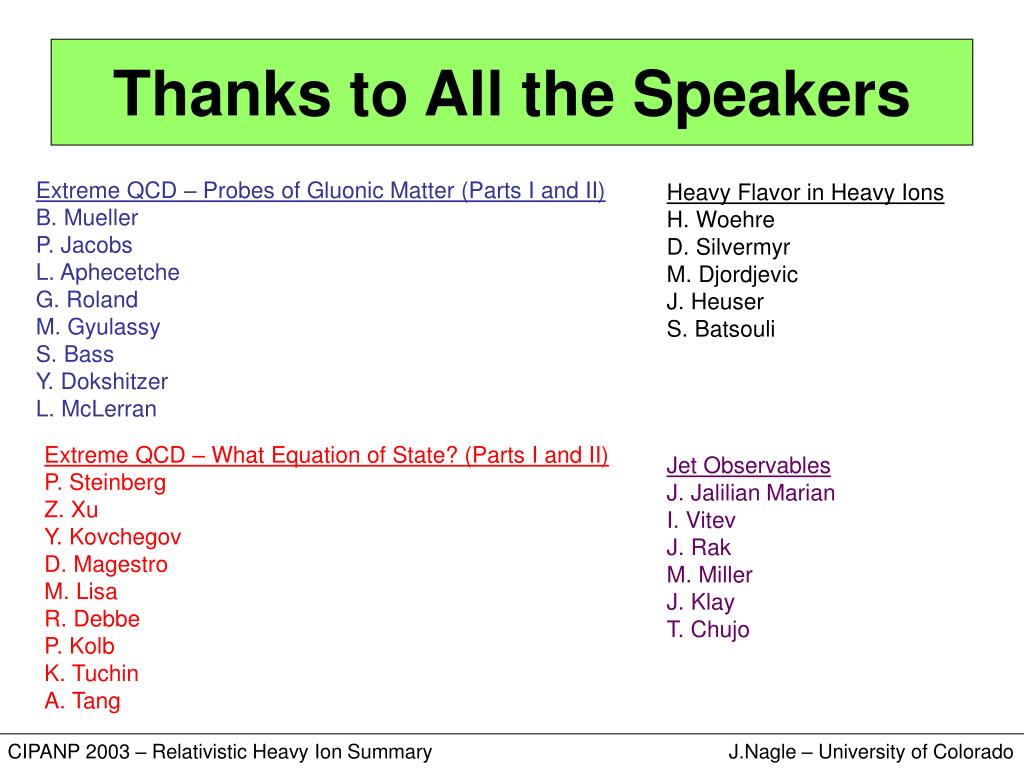 Thanks to All the Speakers

Extreme QCD – Probes of Gluonic Matter (Parts I and II)
B. Mueller
P. Jacobs
L. Aphecetche
G. Roland
M. Gyulassy
S. Bass
Y. Dokshitzer
L. McLerran

Extreme QCD – What Equation of State? (Parts I and II)
P. Steinberg
Z. Xu
Y. Kovchegov
D. Magestro
M. Lisa
R. Debbe
P. Kolb
K. Tuchin
A. Tang

Heavy Flavor in Heavy Ions
H. Woehre
D. Silvermyr
M. Djordjevic
J. Heuser
S. Batsouli

Jet Observables
J. Jalilian Marian
I. Vitev
J. Rak
M. Miller
J. Klay
T. Chujo

CIPANP 2003 – Relativistic Heavy Ion Summary

J.Nagle – University of Colorado